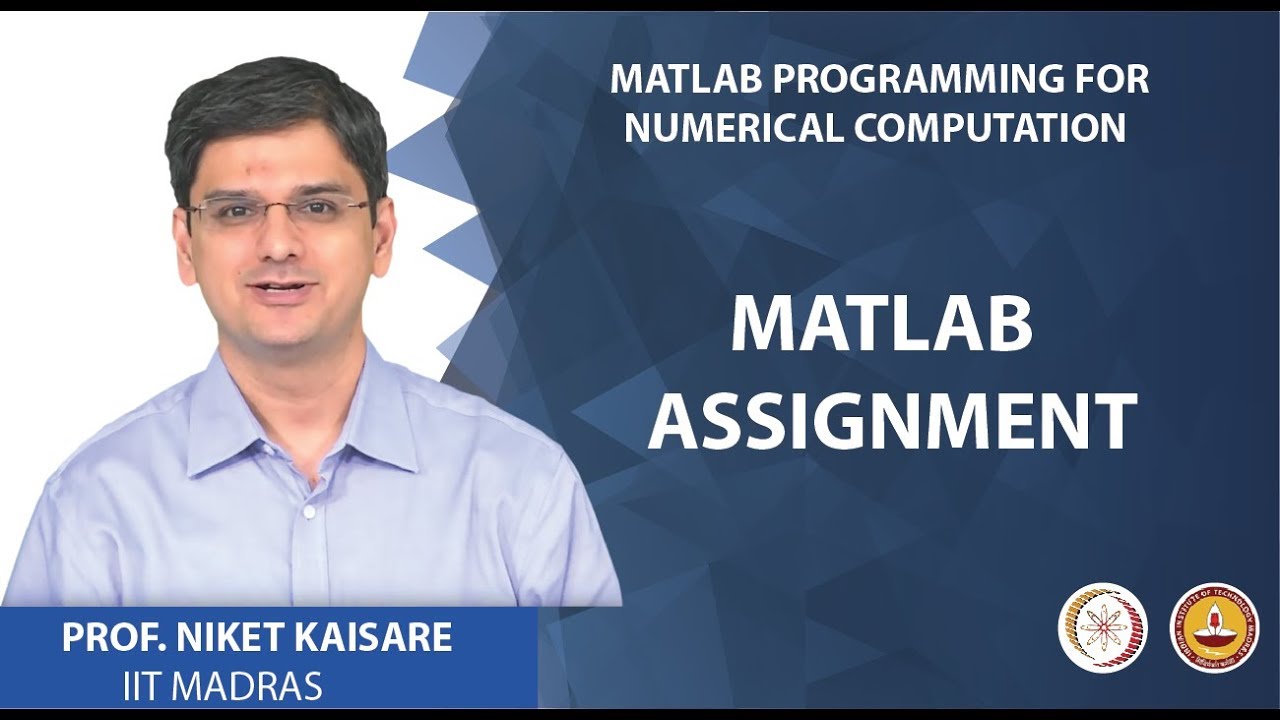 MATLAB PROGRAMMING FOR NUMERICAL COMPUTATION

MATLAB ASSIGNMENT

PROF. NIKET KAISARE
IIT MADRAS

INDIAN INSTITUTE OF TECHNOLOGY MADRAS